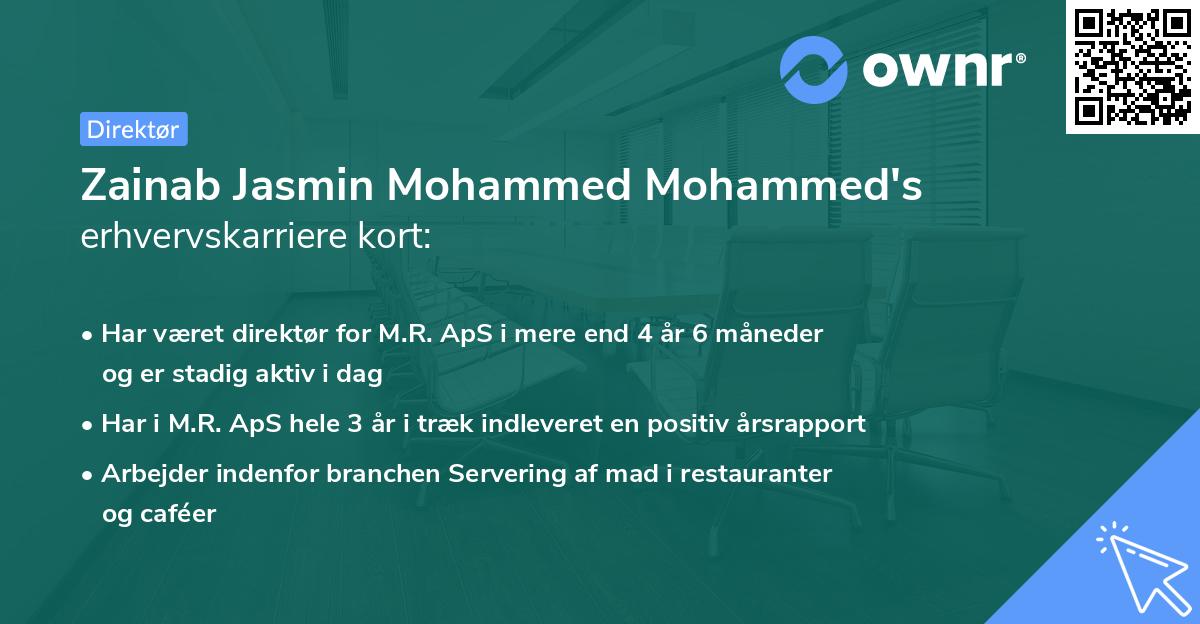 ownr®

Direktør

Zainab Jasmin Mohammed Mohammed's erhvervskarriere kort:

• Har været direktør for M.R. ApS i mere end 4 år 6 måneder og er stadig aktiv i dag

• Har i M.R. ApS hele 3 år i træk indleveret en positiv årsrapport

• Arbejder indenfor branchen Servering af mad i restauranter og caféer